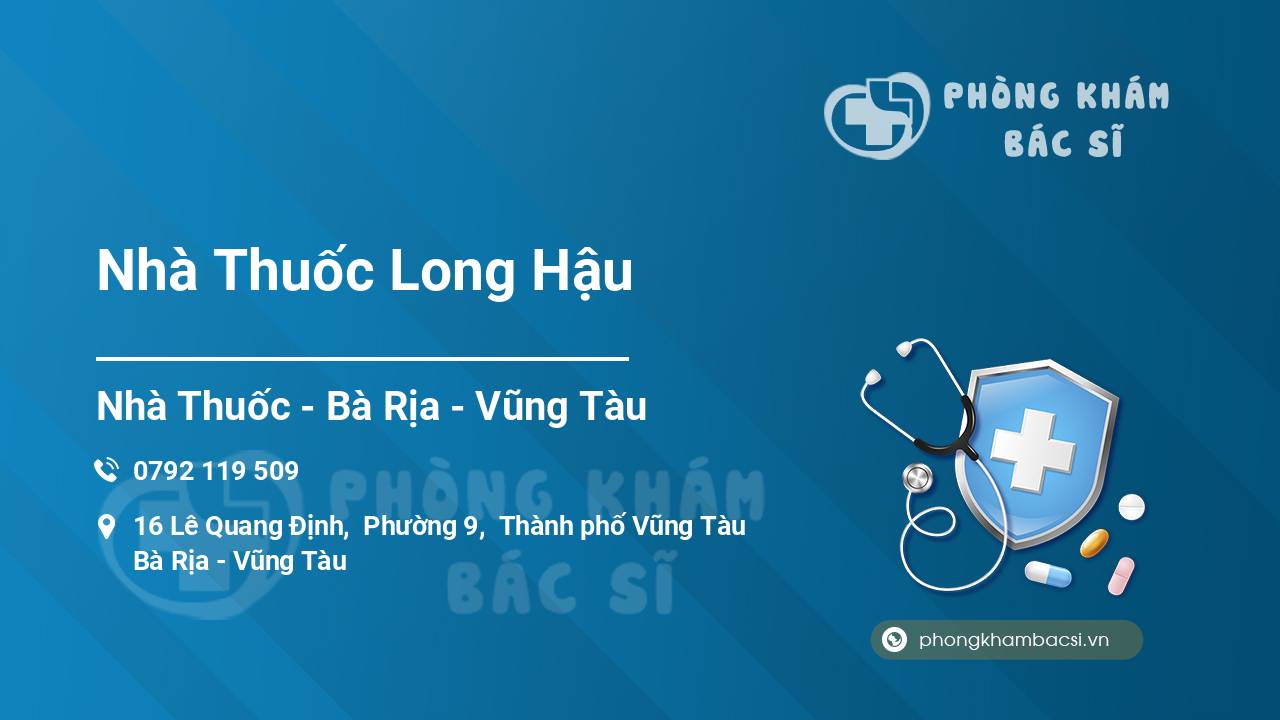 PHÒNG KHÁM
BÁC SĨ

Nhà Thuốc Long Hậu

Nhà Thuốc - Bà Rịa - Vũng Tàu

0792 119 509

16 Lê Quang Định, Phường 9, Thành phố Vũng Tàu
Bà Rịa - Vũng Tàu

PHÒNG KHÁM
BÁC SĨ

phongkhambacsi.vn